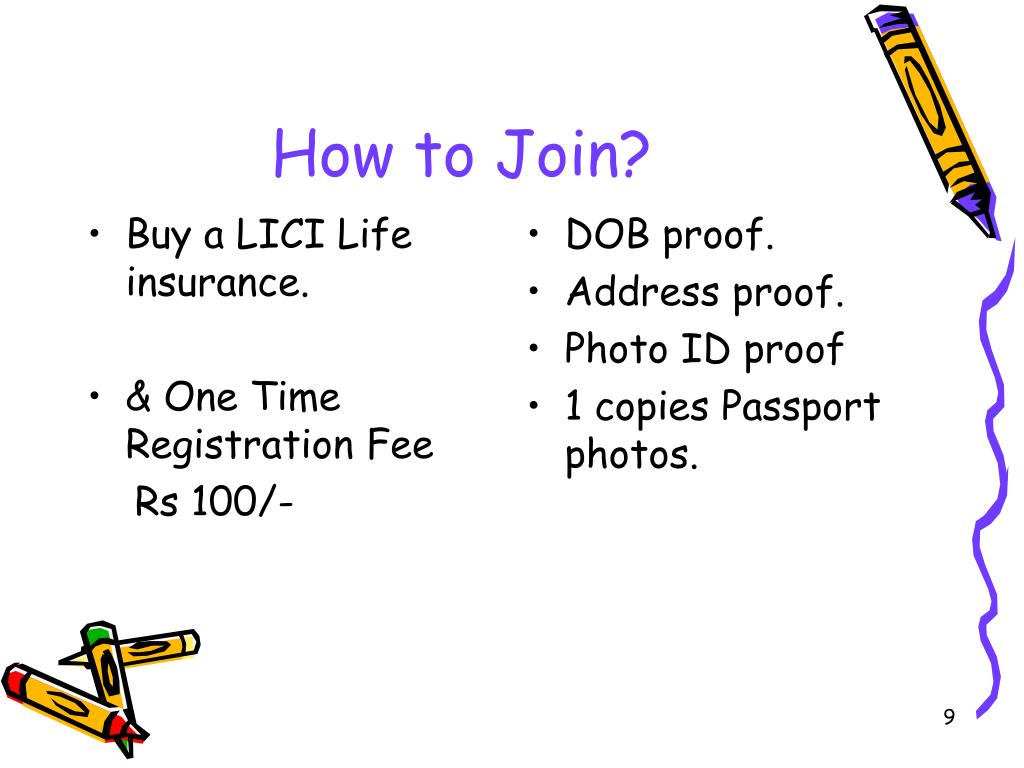 How to Join?

• Buy a LICI Life insurance.

• & One Time Registration Fee
Rs 100/-

• DOB proof.
• Address proof.
• Photo ID proof
• 1 copies Passport photos.

9